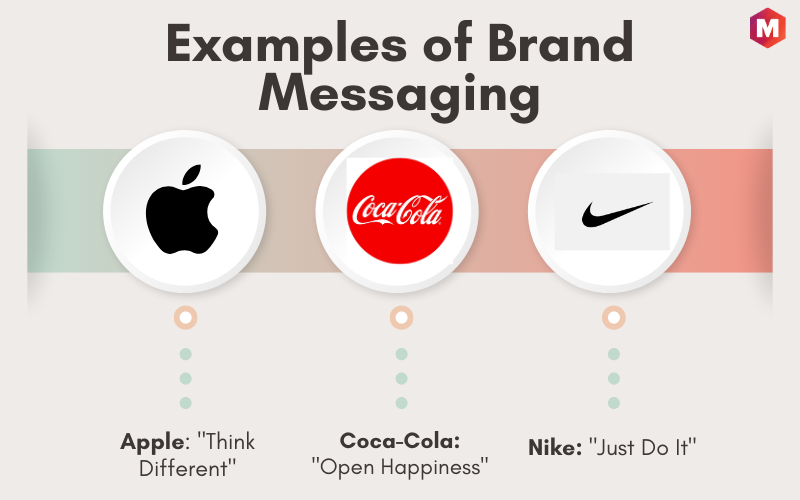 M

Examples of Brand Messaging

Coca-Cola

Apple: "Think Different"

Coca-Cola: "Open Happiness"

Nike: "Just Do It"